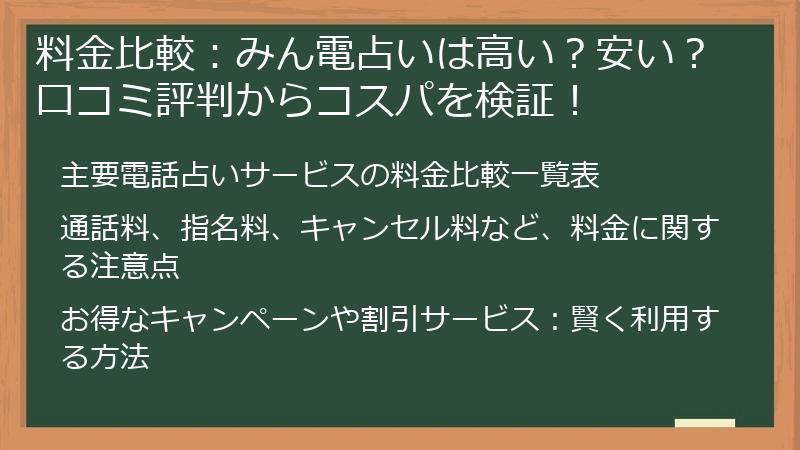 料金比較：みん電占いは高い？安い？口コミ評判からコスパを検証！

主要電話占いサービスの料金比較一覧表

通話料、指名料、キャンセル料など、料金に関する注意点

お得なキャンペーンや割引サービス：賢く利用する方法